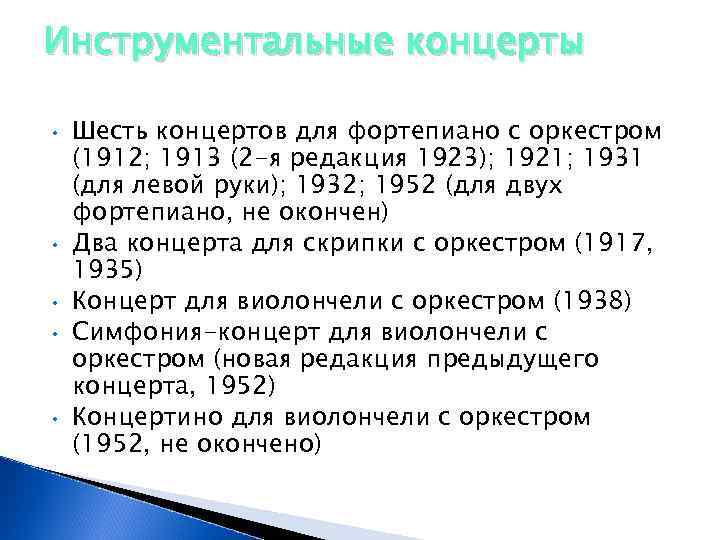 Инструментальные концерты

• Шесть концертов для фортепиано с оркестром (1912; 1913 (2-я редакция 1923); 1921; 1931 (для левой руки); 1932; 1952 (для двух фортепиано, не окончен)
• Два концерта для скрипки с оркестром (1917, 1935)
• Концерт для виолончели с оркестром (1938)
• Симфония-концерт для виолончели с оркестром (новая редакция предыдущего концерта, 1952)
• Концертино для виолончели с оркестром (1952, не окончено)